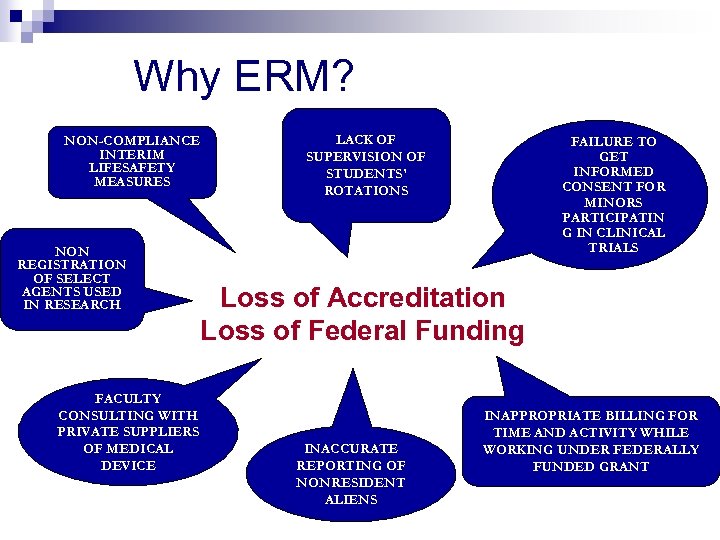 Why ERM?

NON-COMPLIANCE INTERIM LIFESAFETY MEASURES

LACK OF SUPERVISION OF STUDENTS' ROTATIONS

FAILURE TO GET INFORMED CONSENT FOR MINORS PARTICIPATIN G IN CLINICAL TRIALS

NON REGISTRATION OF SELECT AGENTS USED IN RESEARCH

Loss of Accreditation
Loss of Federal Funding

FACULTY CONSULTING WITH PRIVATE SUPPLIERS OF MEDICAL DEVICE

INACCURATE REPORTING OF NONRESIDENT ALIENS

INAPPROPRIATE BILLING FOR TIME AND ACTIVITY WHILE WORKING UNDER FEDERALLY FUNDED GRANT